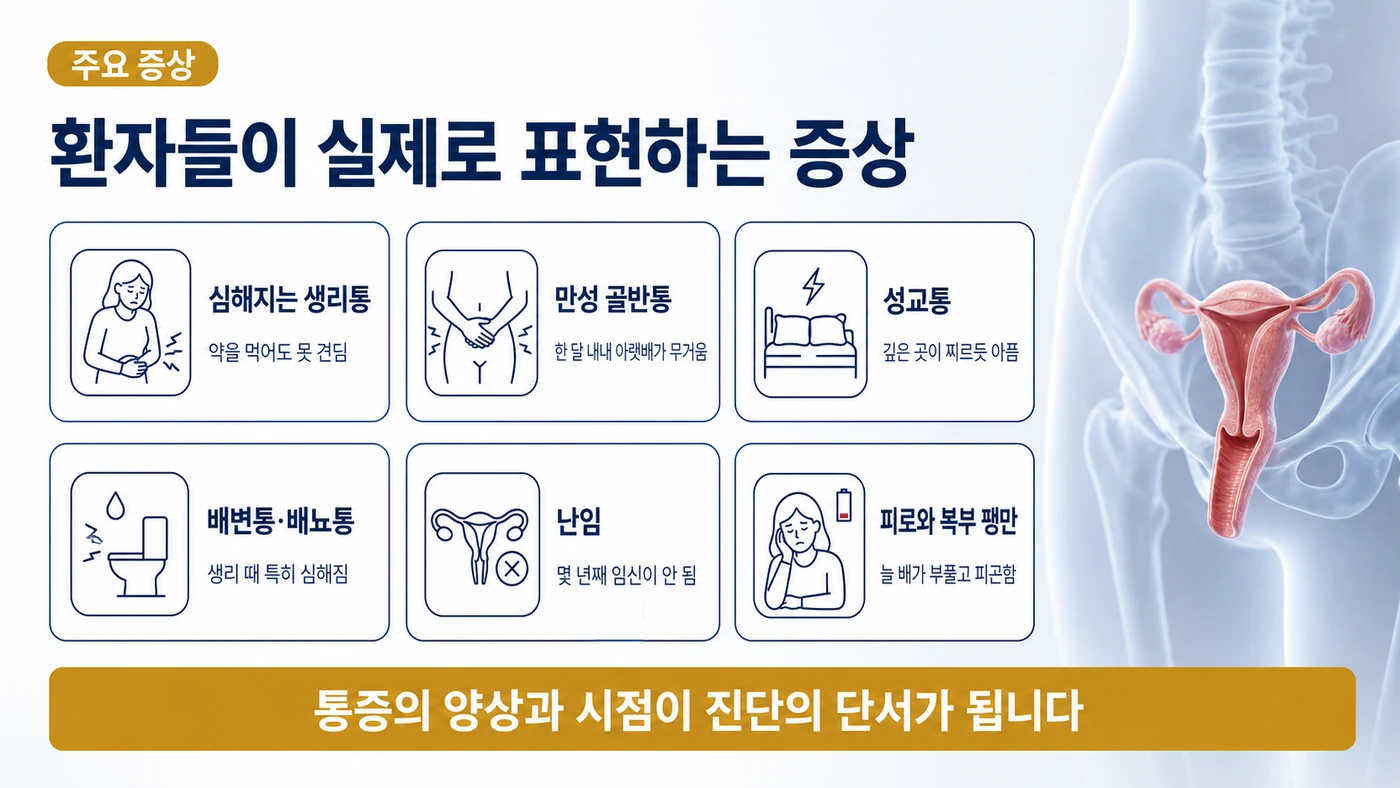 주요 증상

환자들이 실제로 표현하는 증상

심해지는 생리통
약을 먹어도 못 견딤

만성 골반통
한 달 내내 아랫배가 무거움

성교통
깊은 곳이 찌르듯 아픔

배변통·배뇨통
생리 때 특히 심해짐

난임
몇 년째 임신이 안 됨

피로와 복부 팽만
늘 배가 부풀고 피곤함

통증의 양상과 시점이 진단의 단서가 됩니다